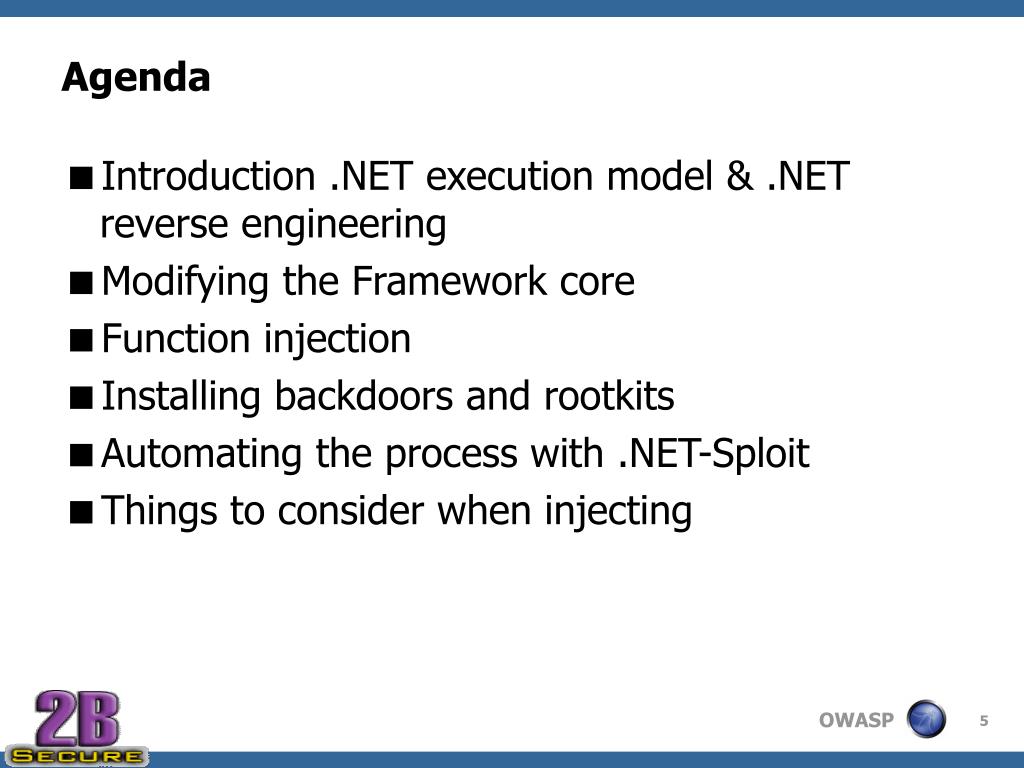 Agenda

■ Introduction .NET execution model & .NET reverse engineering
■ Modifying the Framework core
■ Function injection
■ Installing backdoors and rootkits
■ Automating the process with .NET-Sploit
■ Things to consider when injecting

2B SECURE

OWASP

5